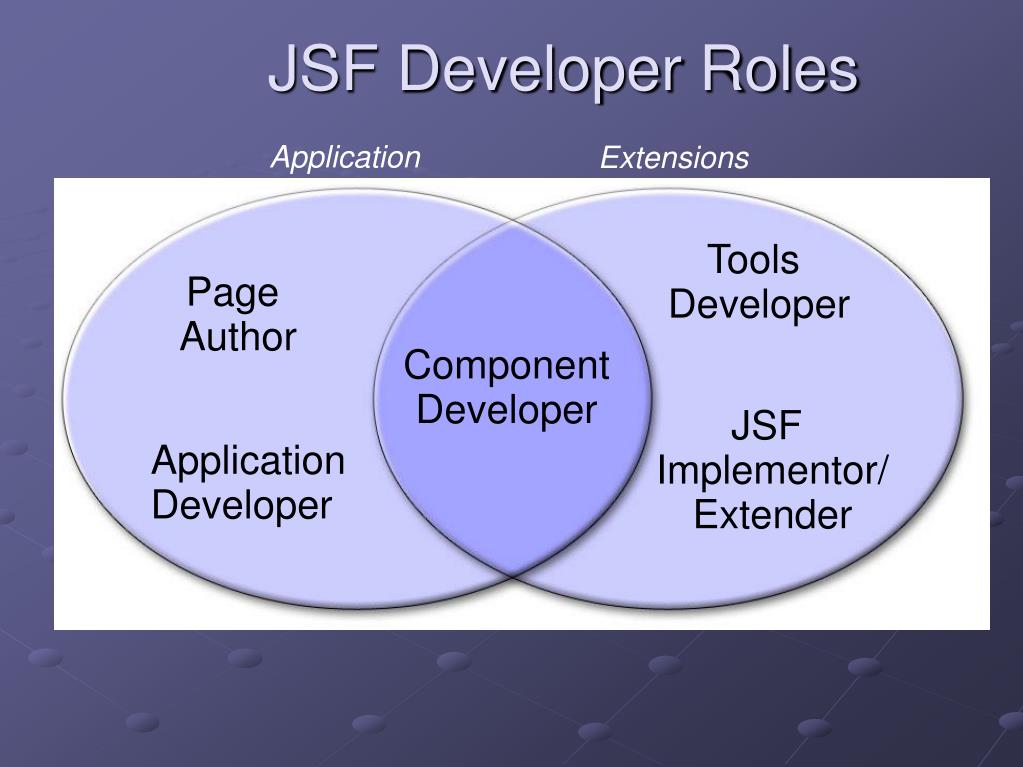 JSF Developer Roles

Application

Extensions

Page Author

Application Developer

Component Developer

Tools Developer

JSF Implementor/ Extender